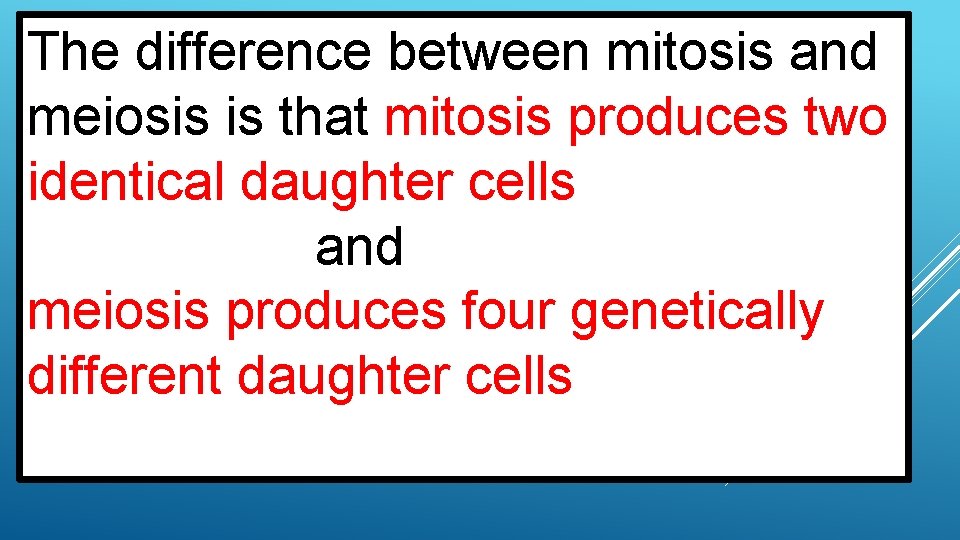 The difference between mitosis and meiosis is that mitosis produces two identical daughter cells

and

meiosis produces four genetically different daughter cells